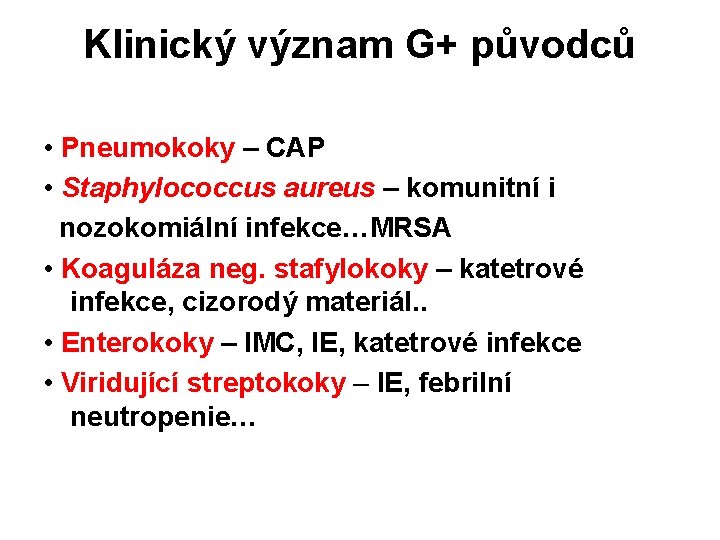 Klinický význam G+ původců

• Pneumokoky – CAP
• Staphylococcus aureus – komunitní i nozokomiální infekce…MRSA
• Koaguláza neg. stafylokoky – katetrové infekce, cizorodý materiál..
• Enterokoky – IMC, IE, katetrové infekce
• Viridující streptokoky – IE, febrilní neutropenie…